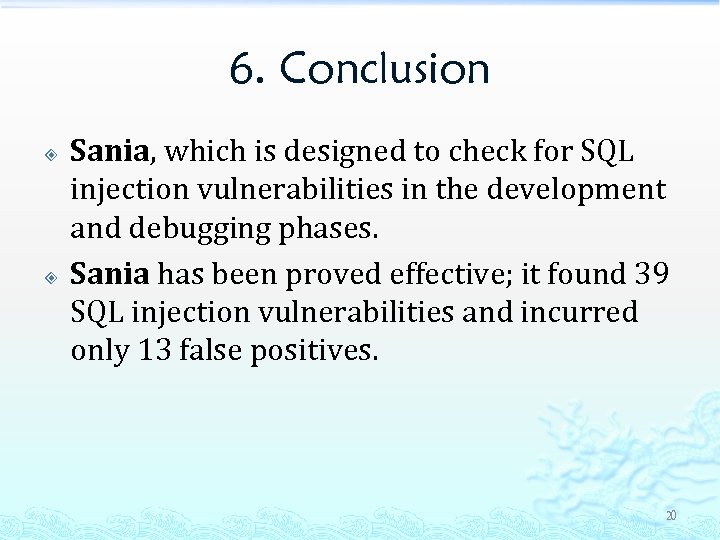 6. Conclusion

Sania, which is designed to check for SQL injection vulnerabilities in the development and debugging phases.

Sania has been proved effective; it found 39 SQL injection vulnerabilities and incurred only 13 false positives.

20